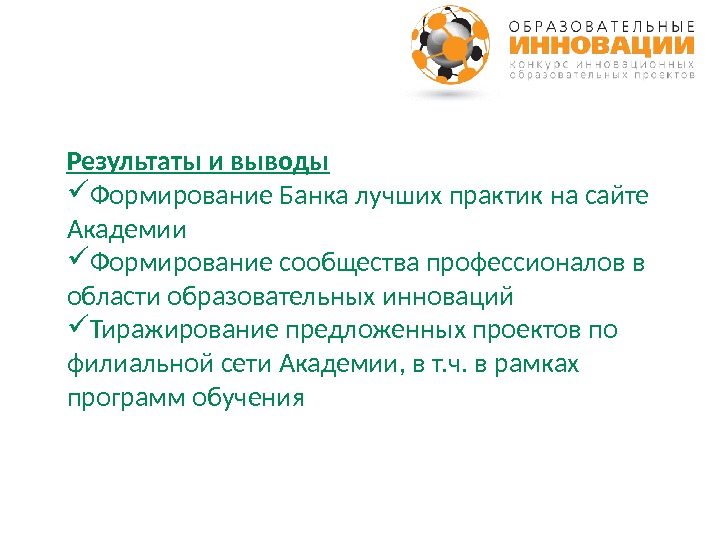 ОБРАЗОВАТЕЛЬНЫЕ
ИННОВАЦИИ
конкурс инновационных образовательных проектов

Результаты и выводы
✓Формирование Банка лучших практик на сайте Академии
✓Формирование сообщества профессионалов в области образовательных инноваций
✓Тиражирование предложенных проектов по филиальной сети Академии, в т.ч. в рамках программ обучения